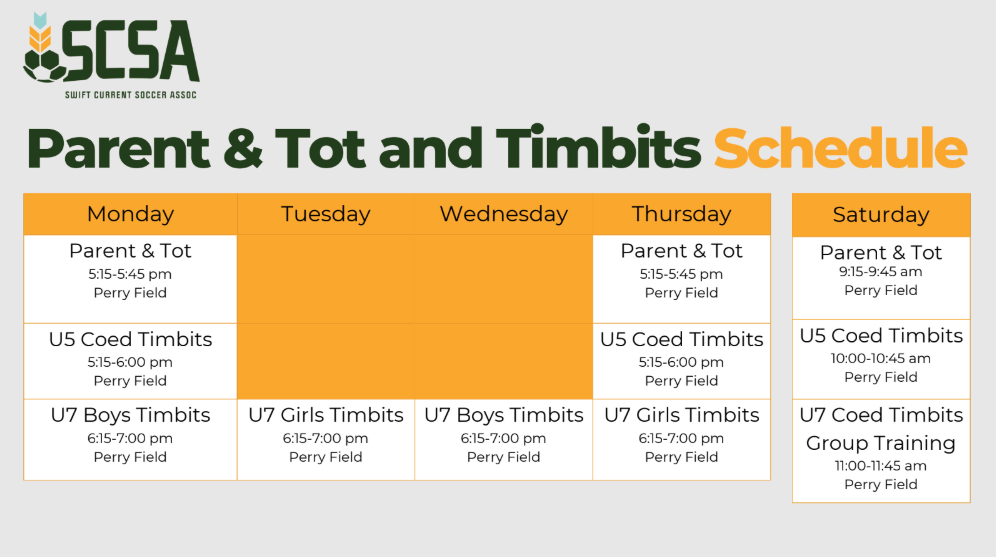 SCSA
SWIFT CURRENT SOCCER ASSOC

Parent & Tot and Timbits Schedule

| Monday | Tuesday | Wednesday | Thursday |
|---|---|---|---|
| Parent & Tot 5:15-5:45 pm Perry Field | | | Parent & Tot 5:15-5:45 pm Perry Field |
| U5 Coed Timbits 5:15-6:00 pm Perry Field | | | U5 Coed Timbits 5:15-6:00 pm Perry Field |
| U7 Boys Timbits 6:15-7:00 pm Perry Field | U7 Girls Timbits 6:15-7:00 pm Perry Field | U7 Boys Timbits 6:15-7:00 pm Perry Field | U7 Girls Timbits 6:15-7:00 pm Perry Field |

| Saturday |
|---|
| Parent & Tot 9:15-9:45 am Perry Field |
| U5 Coed Timbits 10:00-10:45 am Perry Field |
| U7 Coed Timbits Group Training 11:00-11:45 am Perry Field |